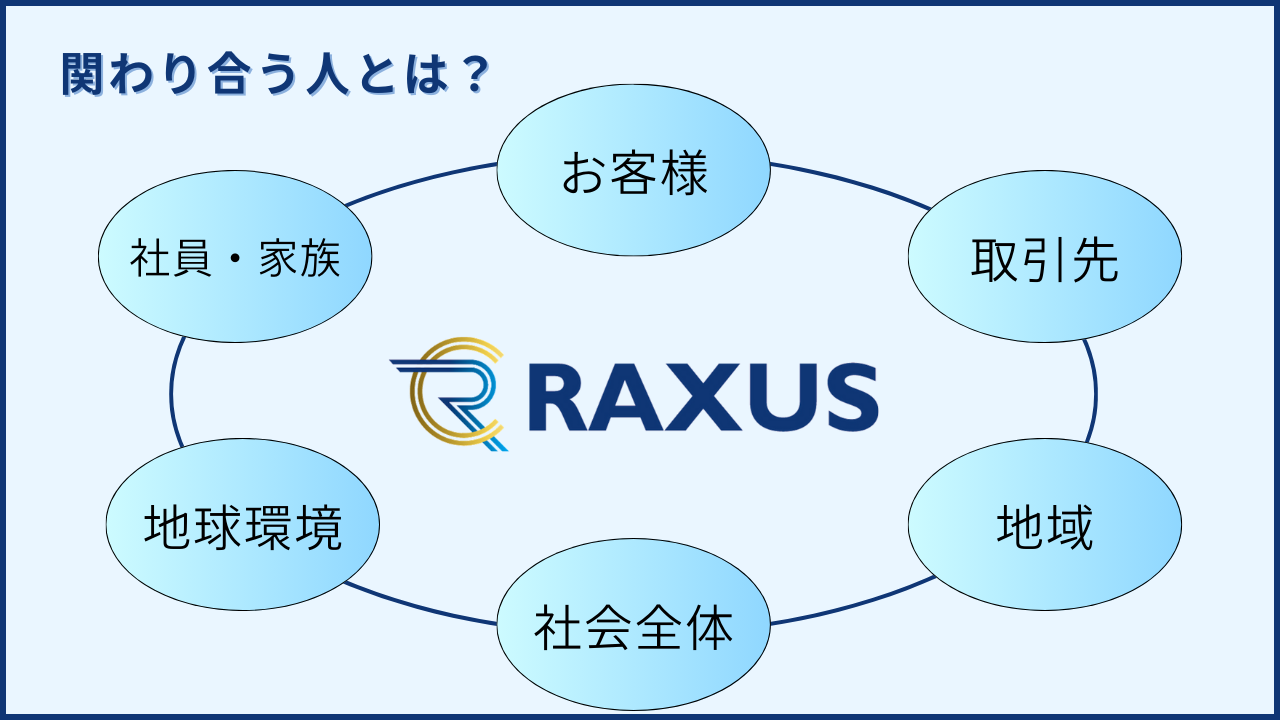 関わり合う人とは？

お客様

社員・家族

取引先

RAXUS

地球環境

地域

社会全体